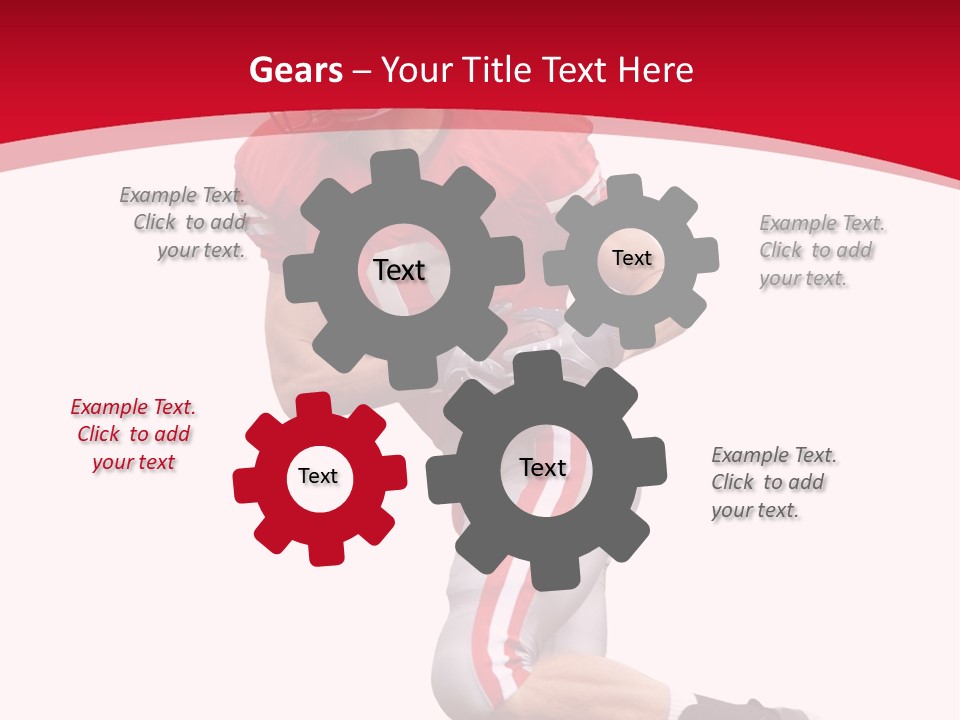 Gears – Your Title Text Here

Example Text. Click to add your text.

Text

Text

Example Text. Click to add your text.

Example Text. Click to add your text

Text

Text

Example Text. Click to add your text.